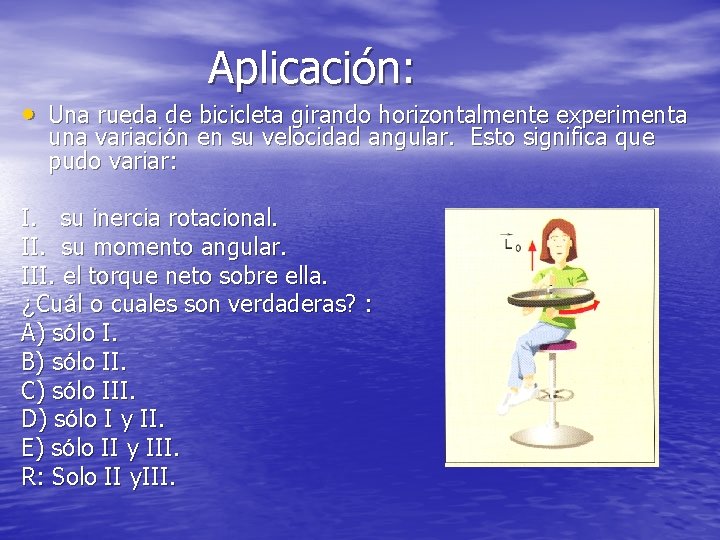 Aplicación:

• Una rueda de bicicleta girando horizontalmente experimenta una variación en su velocidad angular. Esto significa que pudo variar:

I. su inercia rotacional.
II. su momento angular.
III. el torque neto sobre ella.
¿Cuál o cuales son verdaderas? :
A) sólo I.
B) sólo II.
C) sólo III.
D) sólo I y II.
E) sólo II y III.
R: Solo II yIII.

$\vec{L}_0$